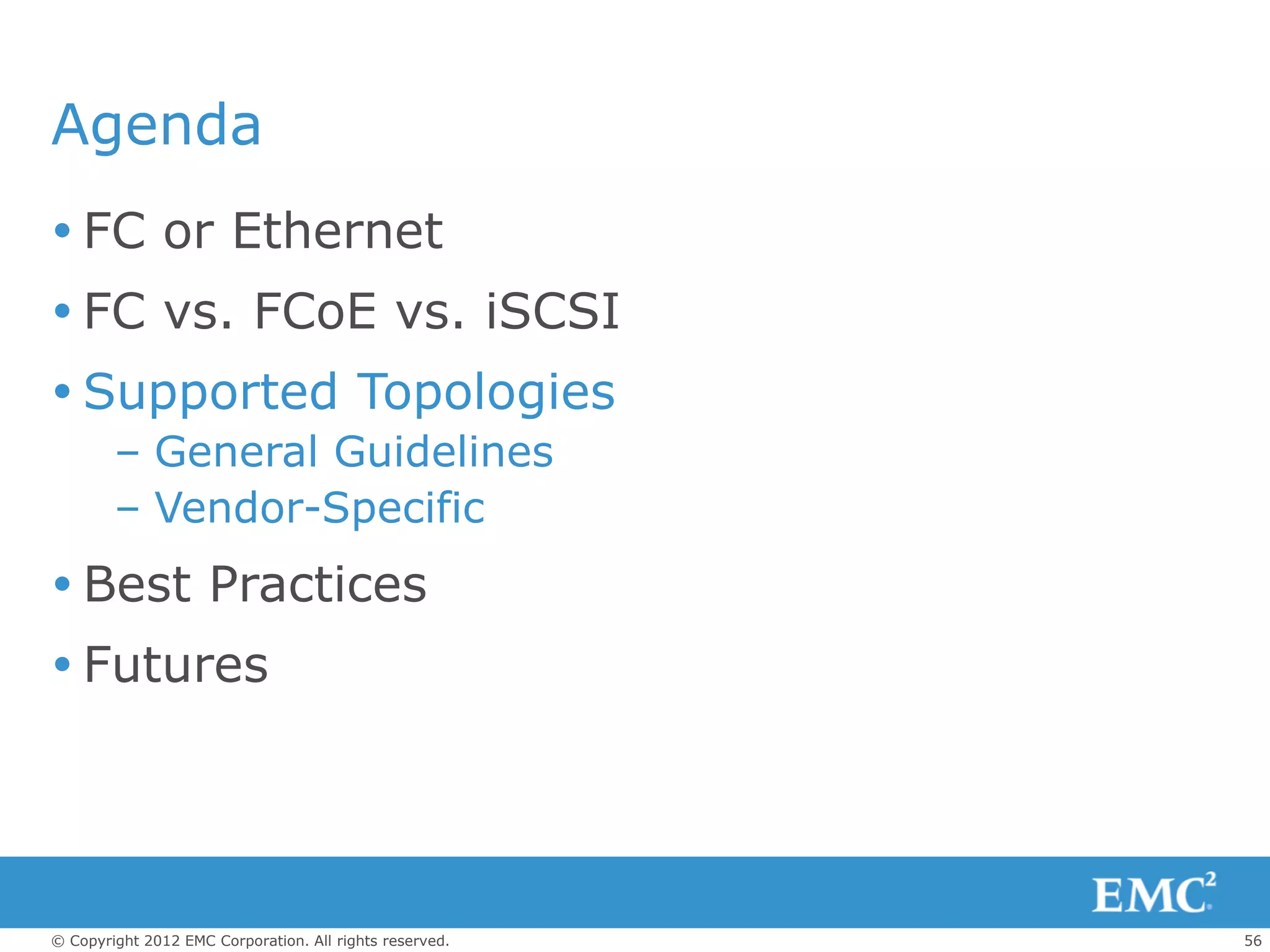 Agenda

• FC or Ethernet

• FC vs. FCoE vs. iSCSI

• Supported Topologies
– General Guidelines
– Vendor-Specific

• Best Practices

• Futures

EMC$^2$

© Copyright 2012 EMC Corporation. All rights reserved.

56